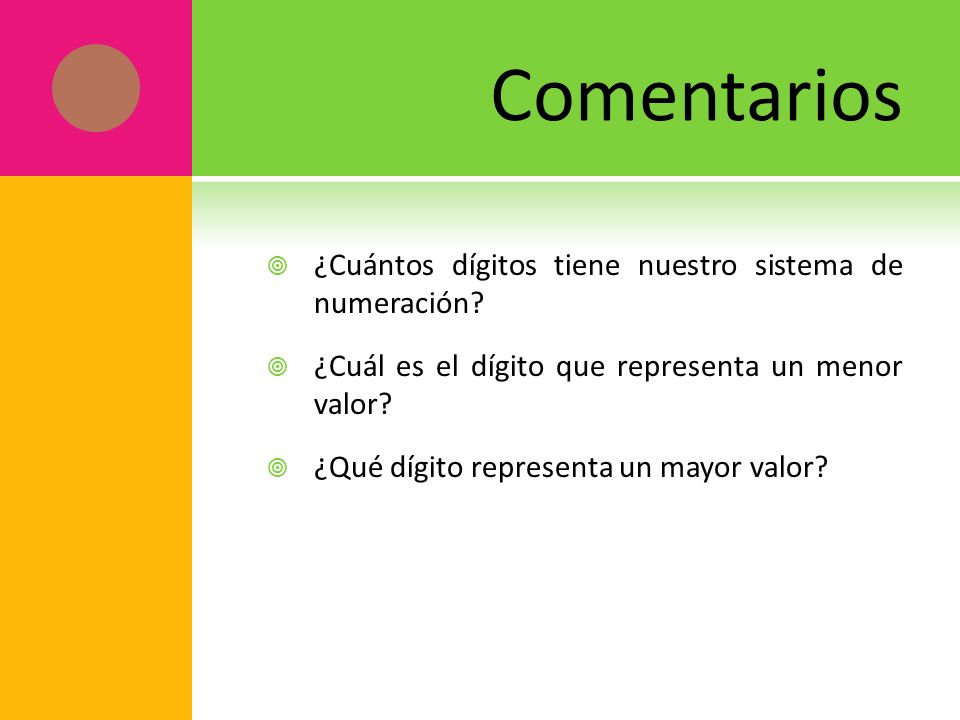 Comentarios

¿Cuántos dígitos tiene nuestro sistema de numeración?

¿Cuál es el dígito que representa un menor valor?

¿Qué dígito representa un mayor valor?